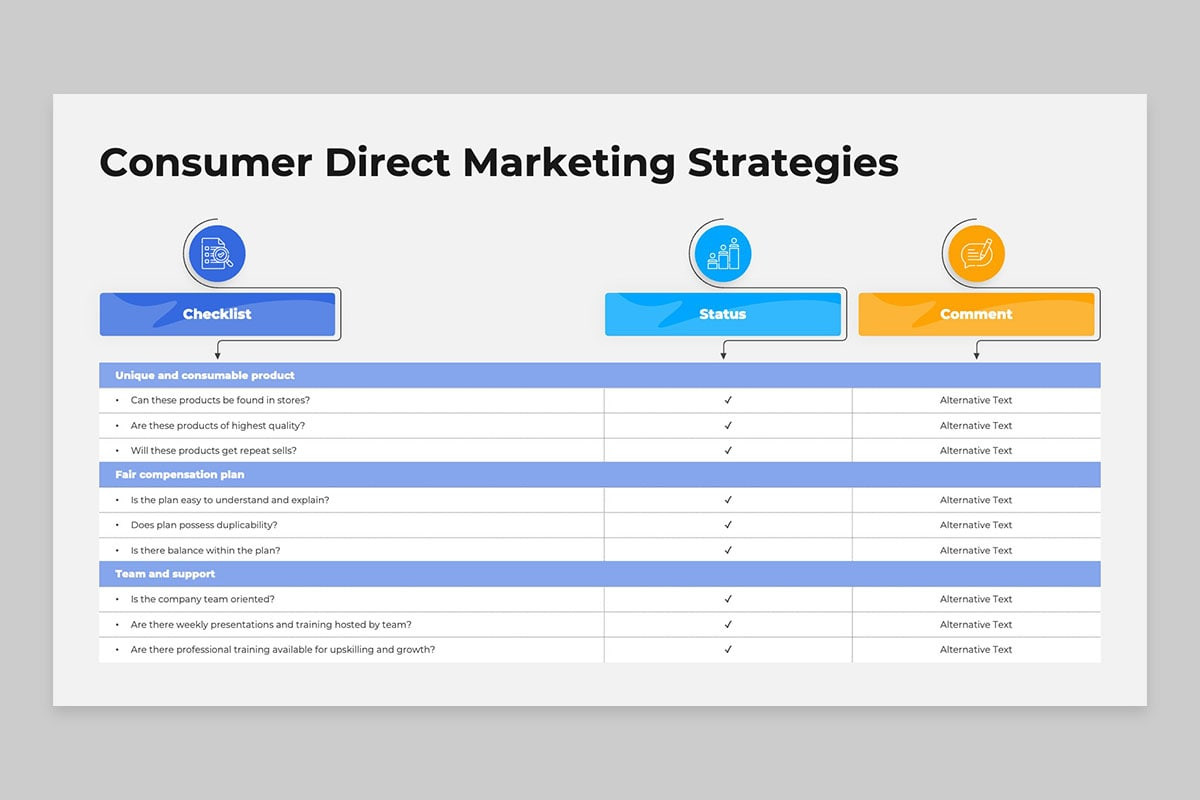 Consumer Direct Marketing Strategies

| Checklist | Status | Comment |
|---|---|---|
| Unique and consumable product | | |
| • Can these products be found in stores? | ✓ | Alternative Text |
| • Are these products of highest quality? | ✓ | Alternative Text |
| • Will these products get repeat sells? | ✓ | Alternative Text |
| Fair compensation plan | | |
| • Is the plan easy to understand and explain? | ✓ | Alternative Text |
| • Does plan possess duplicability? | ✓ | Alternative Text |
| • Is there balance within the plan? | ✓ | Alternative Text |
| Team and support | | |
| • Is the company team oriented? | ✓ | Alternative Text |
| • Are there weekly presentations and training hosted by team? | ✓ | Alternative Text |
| • Are there professional training available for upskilling and growth? | ✓ | Alternative Text |